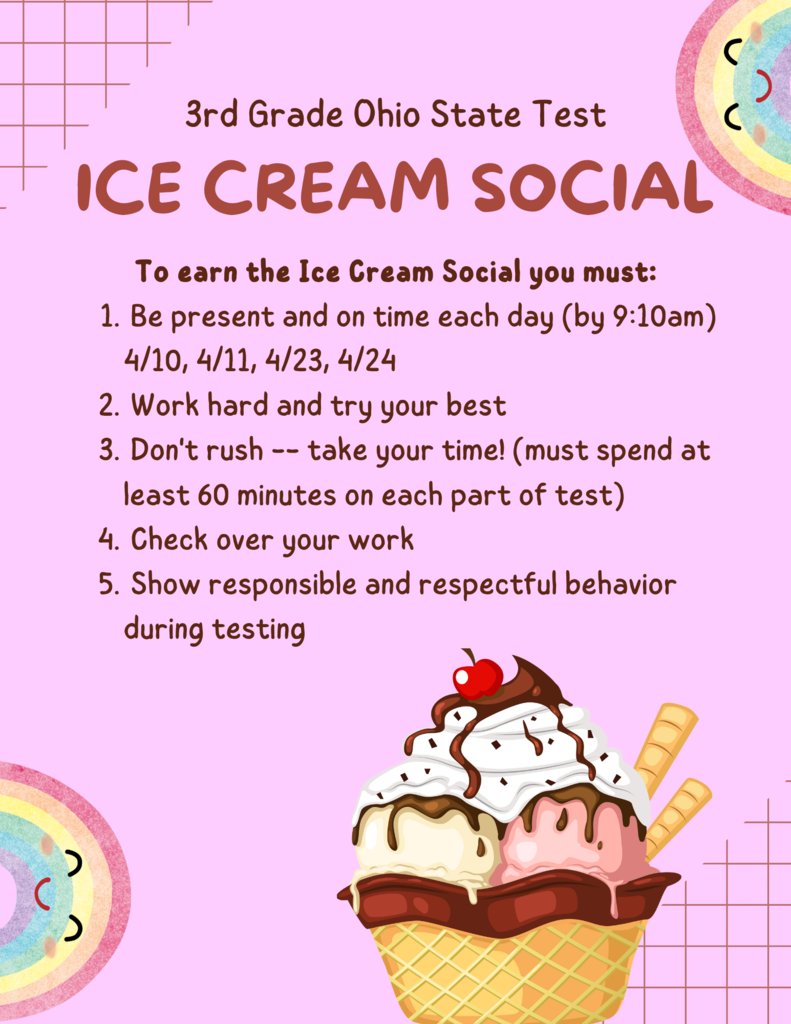 3rd Grade Ohio State Test

ICE CREAM SOCIAL

To earn the Ice Cream Social you must:

1. Be present and on time each day (by 9:10am) 4/10, 4/11, 4/23, 4/24
2. Work hard and try your best
3. Don't rush -- take your time! (must spend at least 60 minutes on each part of test)
4. Check over your work
5. Show responsible and respectful behavior during testing